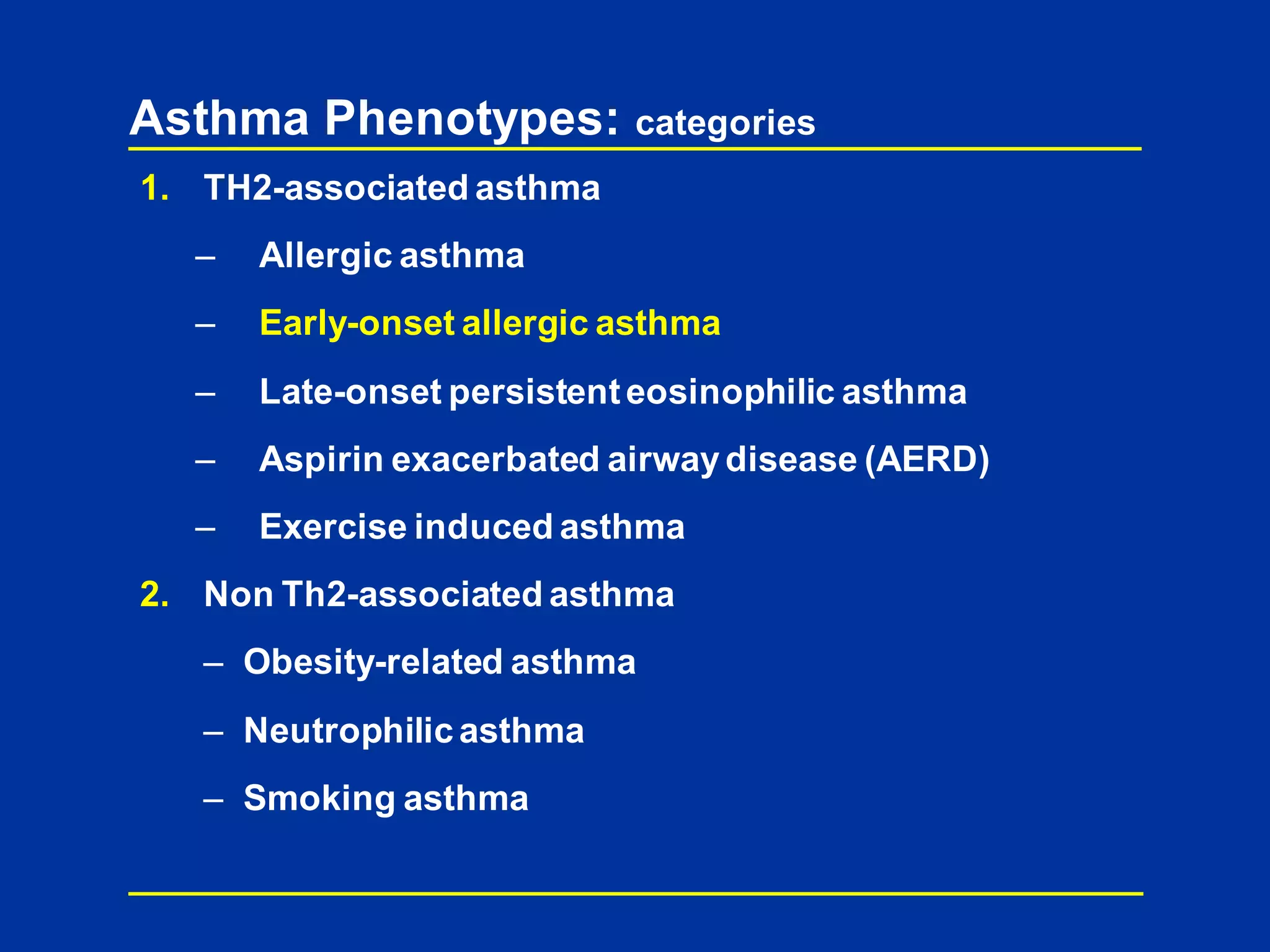 Asthma Phenotypes: categories

1. TH2-associated asthma
– Allergic asthma
– Early-onset allergic asthma
– Late-onset persistent eosinophilic asthma
– Aspirin exacerbated airway disease (AERD)
– Exercise induced asthma

2. Non Th2-associated asthma
– Obesity-related asthma
– Neutrophilic asthma
– Smoking asthma